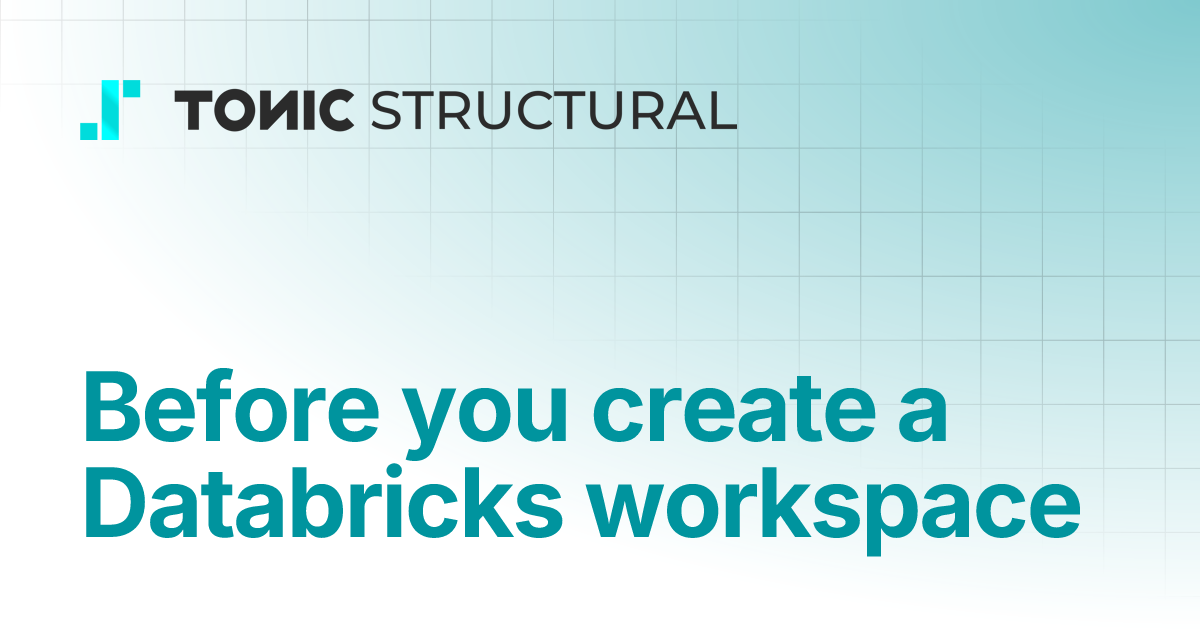 TONIC STRUCTURAL

Before you create a Databricks workspace